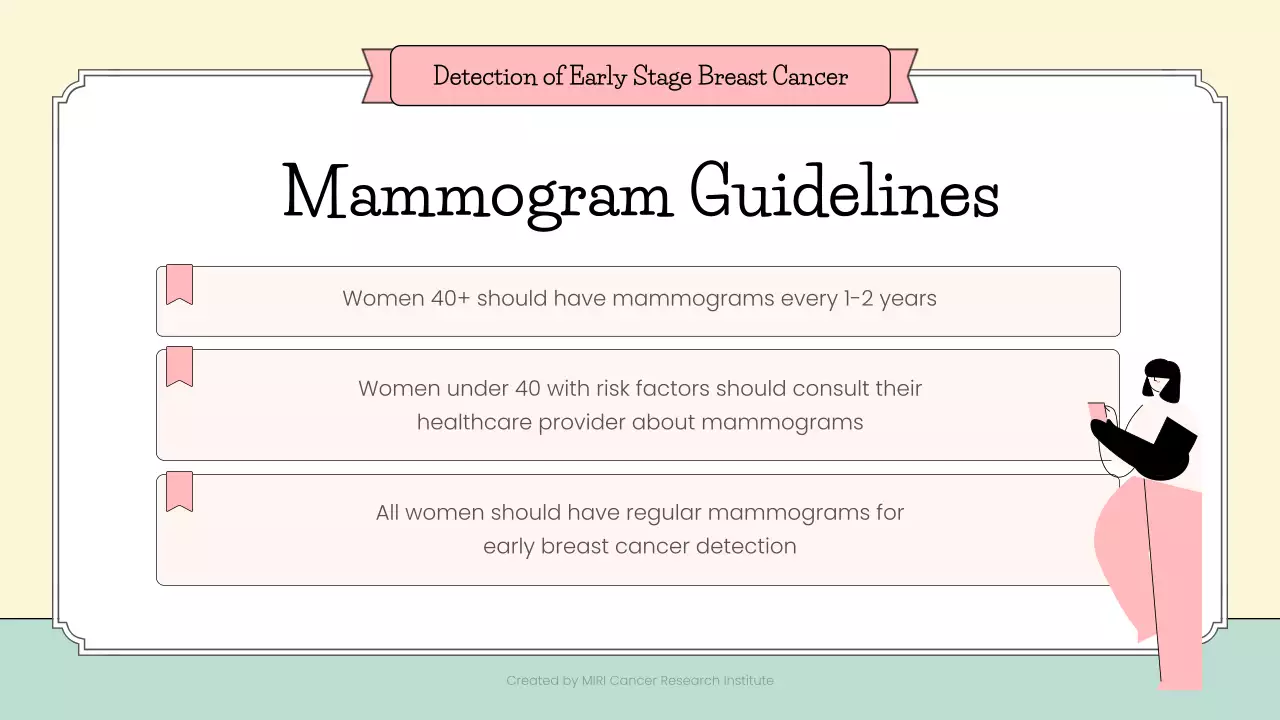 Detection of Early Stage Breast Cancer

Mammogram Guidelines

Women 40+ should have mammograms every 1-2 years

Women under 40 with risk factors should consult their healthcare provider about mammograms

All women should have regular mammograms for early breast cancer detection

Created by MIRI Cancer Research Institute